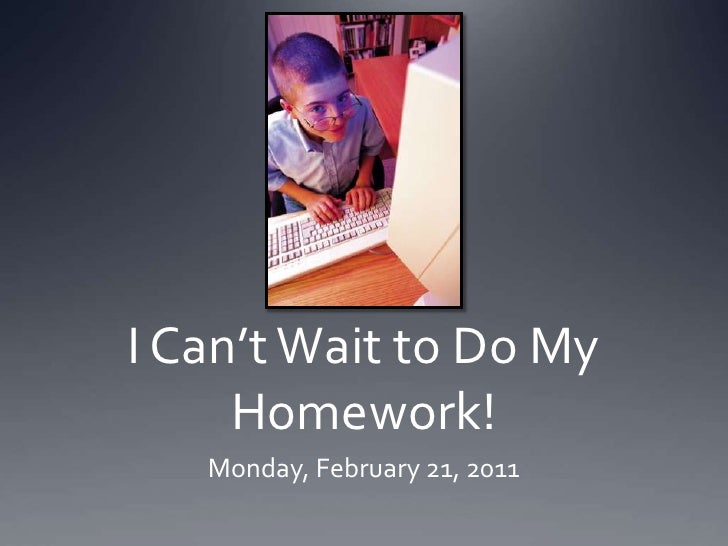 I Can’t Wait to Do My Homework!

Monday, February 21, 2011